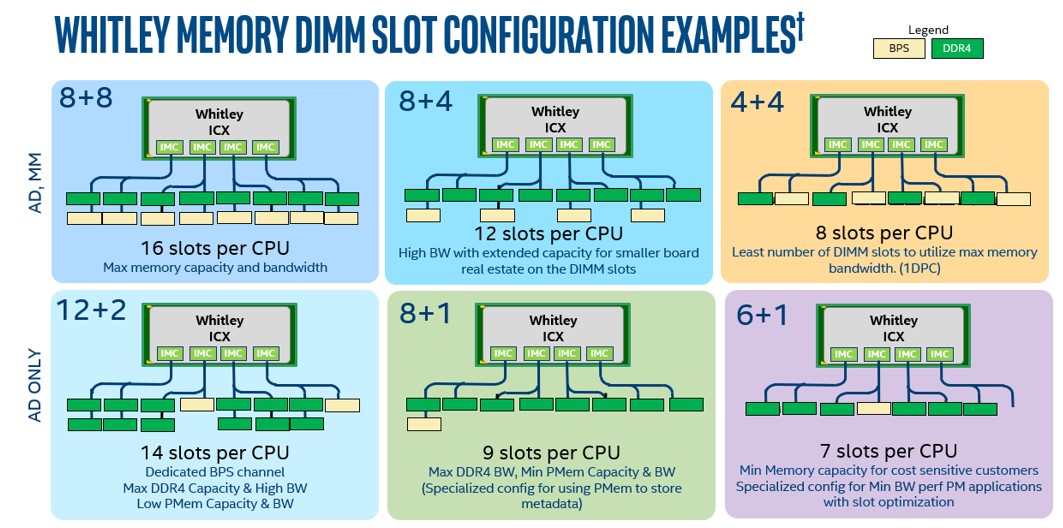 WHITLEY MEMORY DIMM SLOT CONFIGURATION EXAMPLES†

Legend
BPS
DDR4

AD, MM

8+8
Whitley
ICX
IMC IMC IMC IMC
16 slots per CPU
Max memory capacity and bandwidth

8+4
Whitley
ICX
IMC IMC IMC IMC
12 slots per CPU
High BW with extended capacity for smaller board real estate on the DIMM slots

4+4
Whitley
ICX
IMC IMC IMC IMC
8 slots per CPU
Least number of DIMM slots to utilize max memory bandwidth. (1DPC)

AD ONLY

12+2
Whitley
ICX
IMC IMC IMC IMC
14 slots per CPU
Dedicated BPS channel
Max DDR4 Capacity & High BW
Low PMem Capacity & BW

8+1
Whitley
ICX
IMC IMC IMC IMC
9 slots per CPU
Max DDR4 BW, Min PMem Capacity & BW
(Specialized config for using PMem to store metadata)

6+1
Whitley
ICX
IMC IMC IMC IMC
7 slots per CPU
Min Memory capacity for cost sensitive customers
Specialized config for Min BW perf PM applications with slot optimization